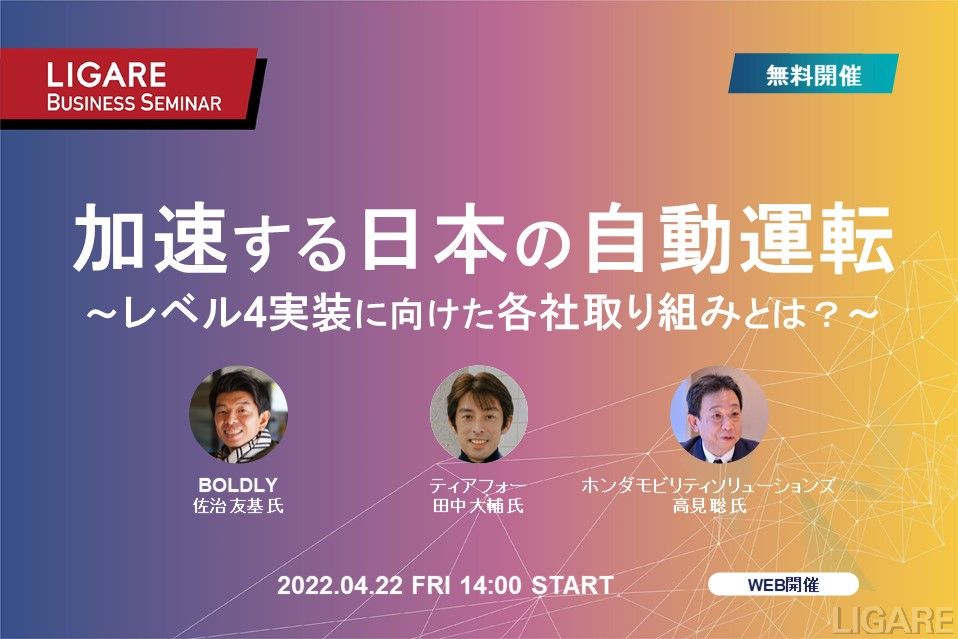 LIGARE
BUSINESS SEMINAR

無料開催

加速する日本の自動運転
～レベル4実装に向けた各社取り組みとは？～

BOLDLY
佐治友基氏

ティアフォー
田中大輔氏

ホンダモビリティソリューションズ
高見聡氏

2022.04.22 FRI 14:00 START

WEB開催

LIGARE